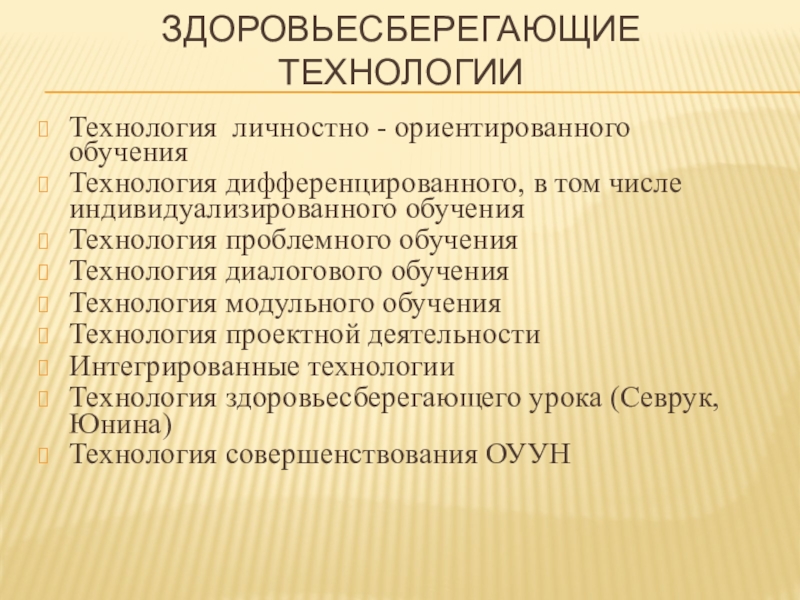 ЗДОРОВЬЕСБЕРЕГАЮЩИЕ ТЕХНОЛОГИИ

Технология  личностно - ориентированного обучения

Технология дифференцированного, в том числе индивидуализированного обучения

Технология проблемного обучения

Технология диалогового обучения

Технология модульного обучения

Технология проектной деятельности

Интегрированные технологии

Технология здоровьесберегающего урока (Севрук, Юнина)

Технология совершенствования ОУУН